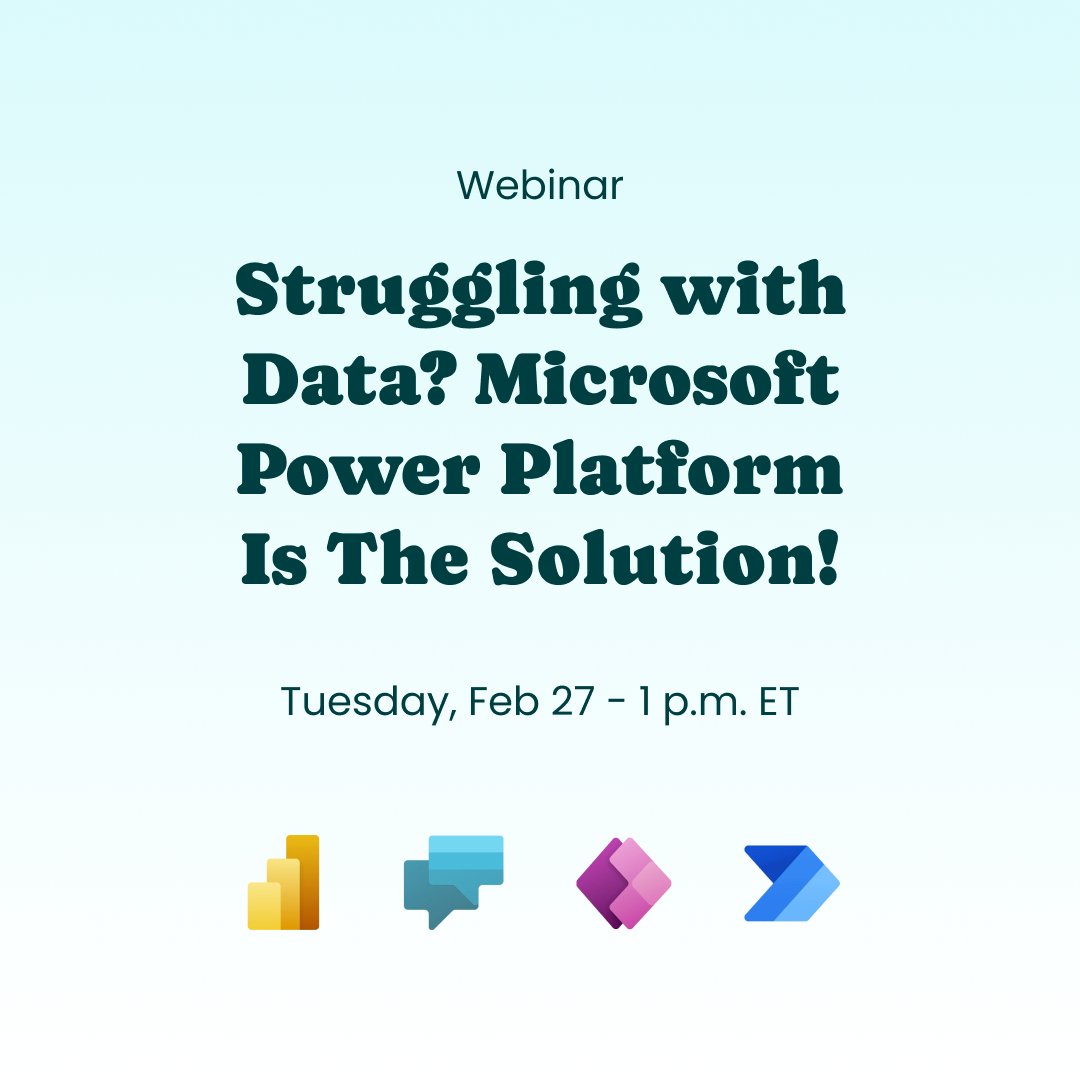 Webinar

Struggling with Data? Microsoft Power Platform Is The Solution!

Tuesday, Feb 27 - 1 p.m. ET